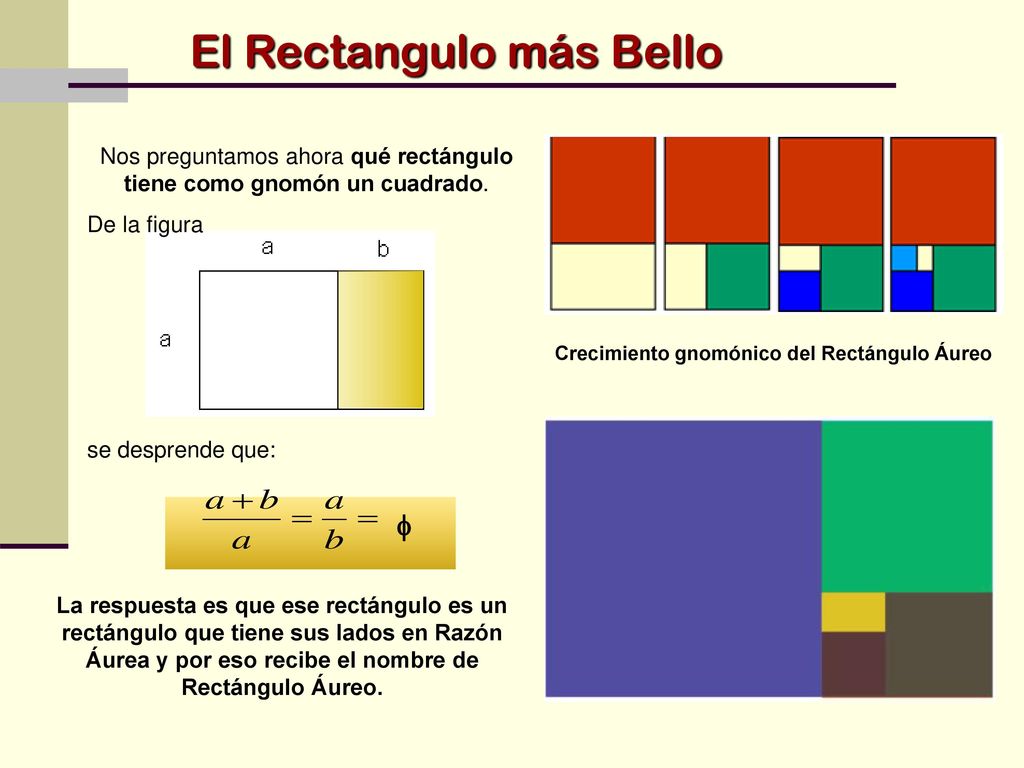 El Rectangulo más Bello

Nos preguntamos ahora qué rectángulo tiene como gnomón un cuadrado.

De la figura

a

b

a

se desprende que:

$\frac{a+b}{a} = \frac{a}{b} = \phi$

La respuesta es que ese rectángulo es un rectángulo que tiene sus lados en Razón Áurea y por eso recibe el nombre de Rectángulo Áureo.

Crecimiento gnomónico del Rectángulo Áureo